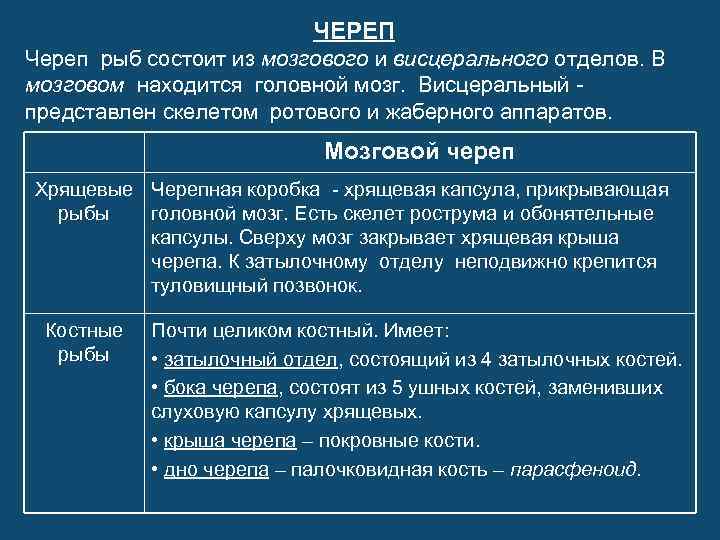 ЧЕРЕП

Череп рыб состоит из мозгового и висцерального отделов. В мозговом находится головной мозг. Висцеральный - представлен скелетом ротового и жаберного аппаратов.

| | Мозговой череп |
|---|---|
| Хрящевые рыбы | Черепная коробка - хрящевая капсула, прикрывающая головной мозг. Есть скелет рострума и обонятельные капсулы. Сверху мозг закрывает хрящевая крыша черепа. К затылочному отделу неподвижно крепится туловищный позвонок. |
| Костные рыбы | Почти целиком костный. Имеет: • затылочный отдел, состоящий из 4 затылочных костей. • бока черепа, состоят из 5 ушных костей, заменивших слуховую капсулу хрящевых. • крыша черепа – покровные кости. • дно черепа – палочковидная кость – парасфеноид. |